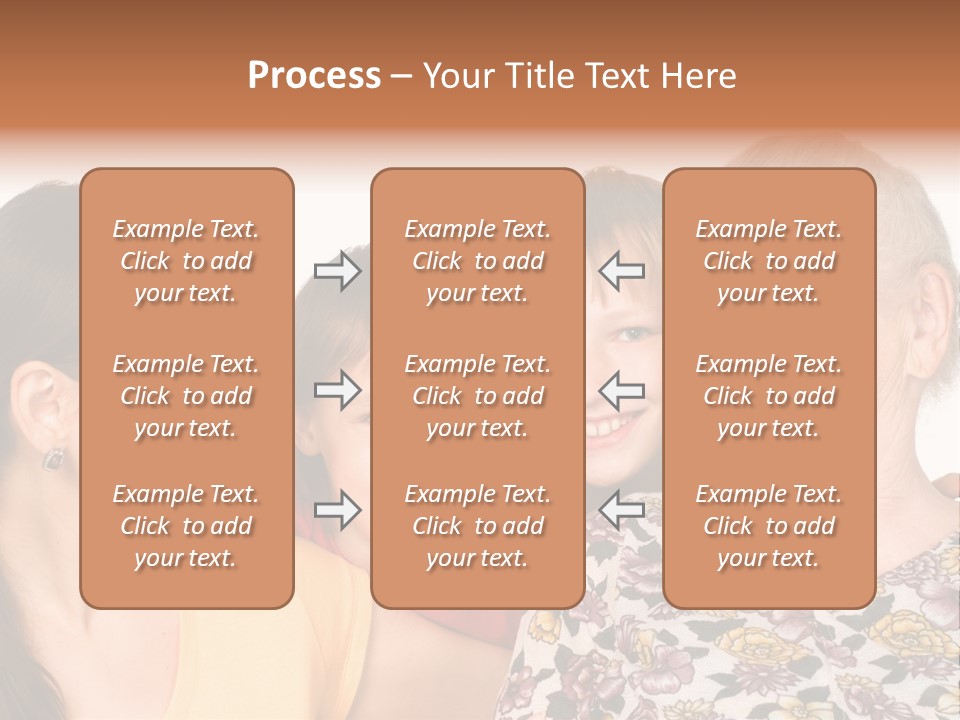 Process – Your Title Text Here

Example Text. Click to add your text.

Example Text. Click to add your text.

Example Text. Click to add your text.

Example Text. Click to add your text.

Example Text. Click to add your text.

Example Text. Click to add your text.

Example Text. Click to add your text.

Example Text. Click to add your text.

Example Text. Click to add your text.